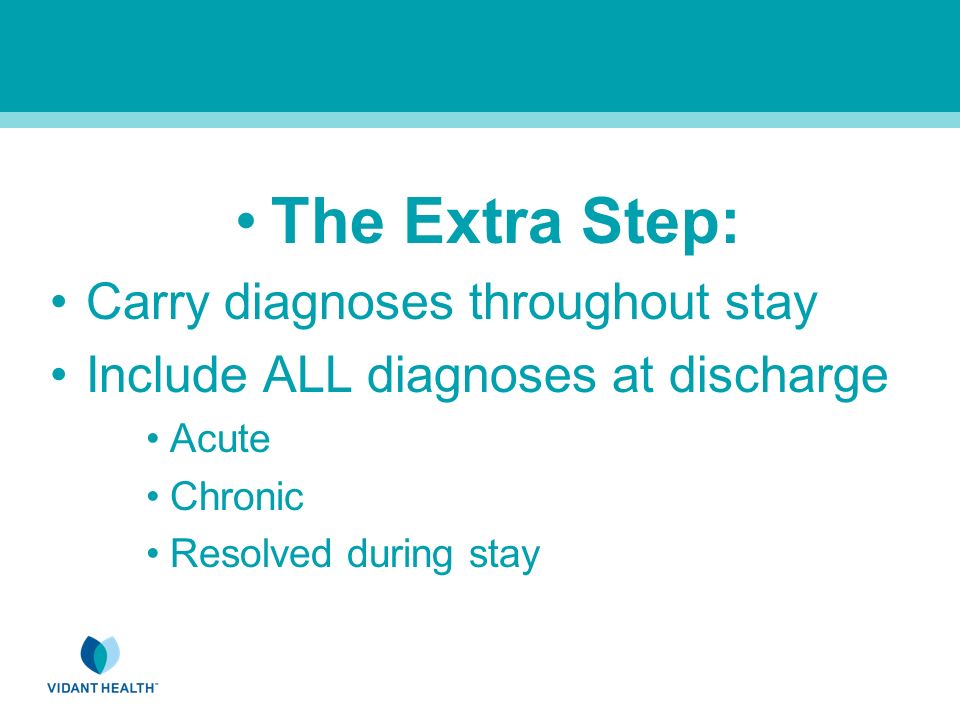 • The Extra Step:

• Carry diagnoses throughout stay

• Include ALL diagnoses at discharge

• Acute

• Chronic

• Resolved during stay

VIDANT HEALTH™